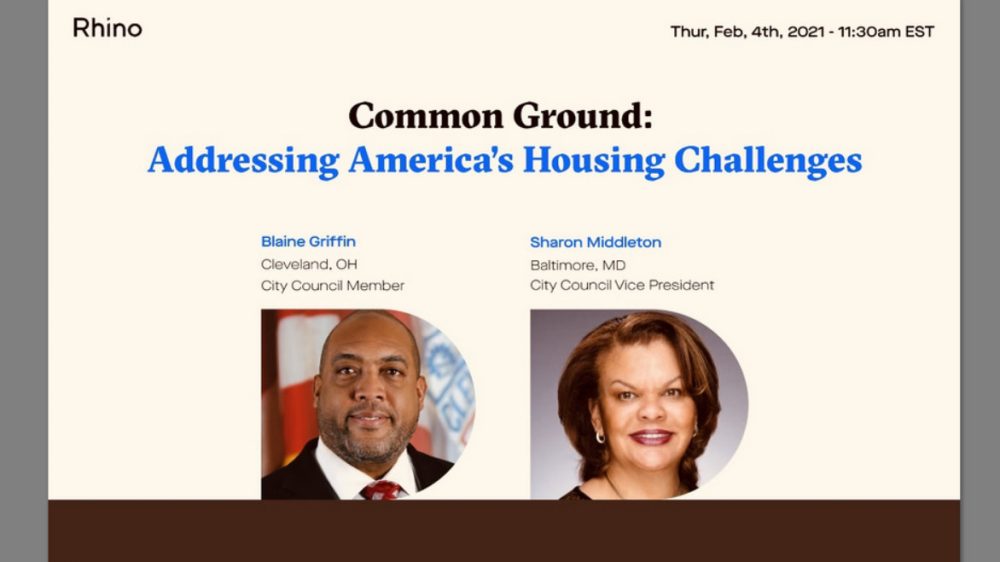 Rhino

Thur, Feb, 4th, 2021 - 11:30am EST

Common Ground:
Addressing America's Housing Challenges

Blaine Griffin
Cleveland, OH
City Council Member

Sharon Middleton
Baltimore, MD
City Council Vice President